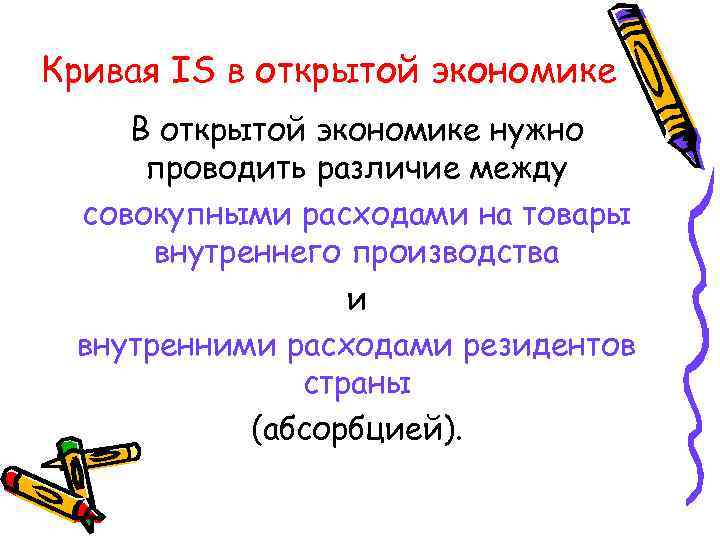 Кривая IS в открытой экономике

В открытой экономике нужно проводить различие между

совокупными расходами на товары внутреннего производства

и

внутренними расходами резидентов страны

(абсорбцией).